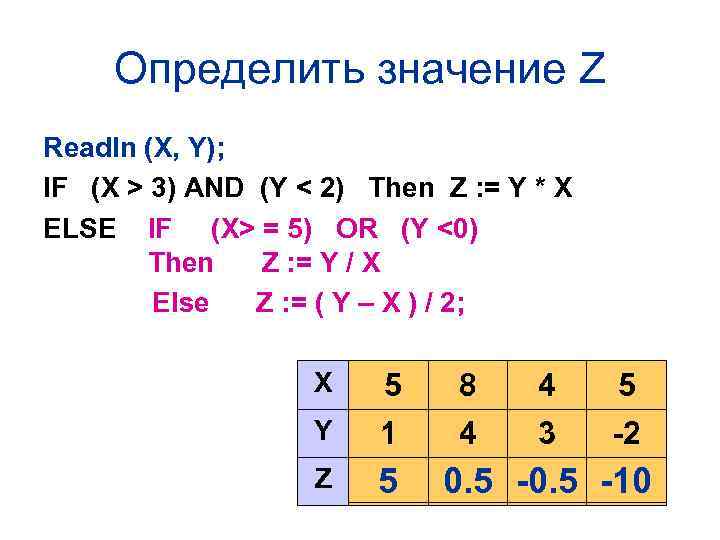 Определить значение Z

Readln (X, Y);
IF (X > 3) AND (Y < 2) Then Z := Y * X
ELSE IF (X> = 5) OR (Y <0)
Then Z := Y / X
Else Z := ( Y – X ) / 2;

| X | 5 | 8 | 4 | 5 |
|---|---|---|---|---|
| Y | 1 | 4 | 3 | -2 |
| Z | 5 | 0.5 | -0.5 | -10 |